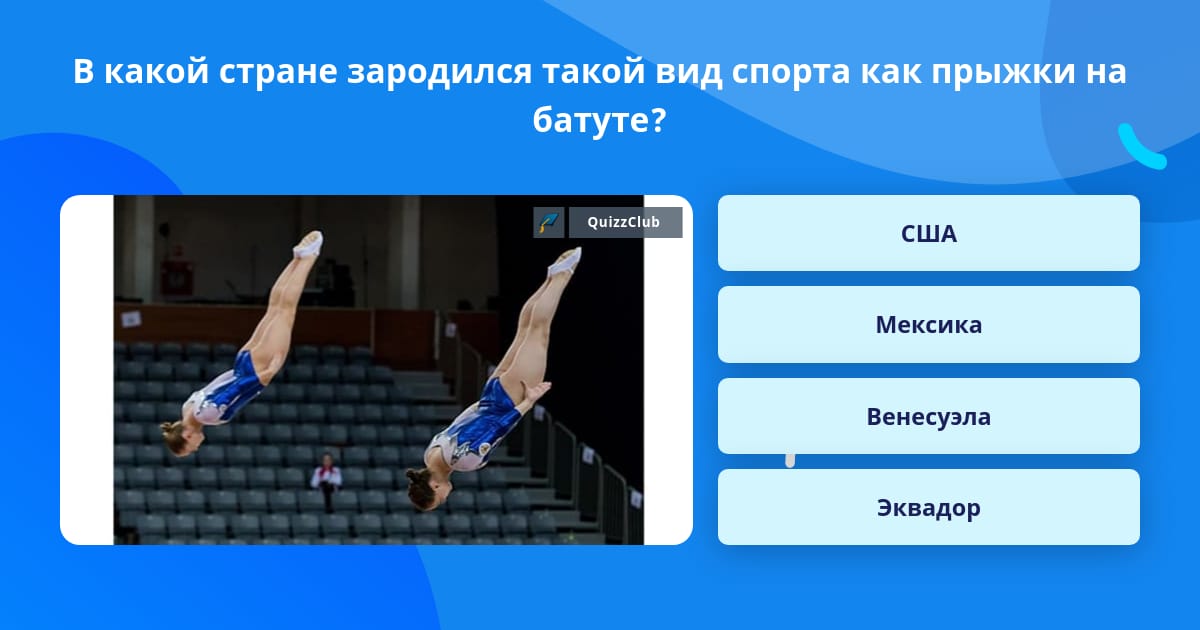 В какой стране зародился такой вид спорта как прыжки на батуте?

QuizzClub

США

Мексика

Венесуэла

Эквадор